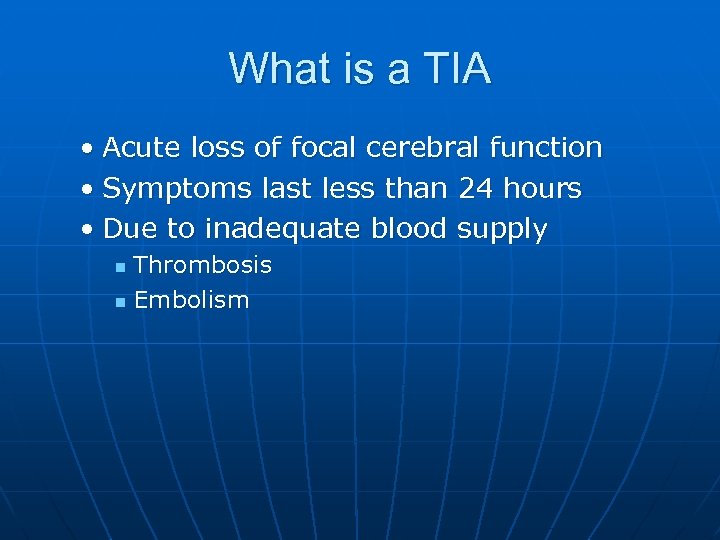 What is a TIA

• Acute loss of focal cerebral function
• Symptoms last less than 24 hours
• Due to inadequate blood supply
  ▪ Thrombosis
  ▪ Embolism